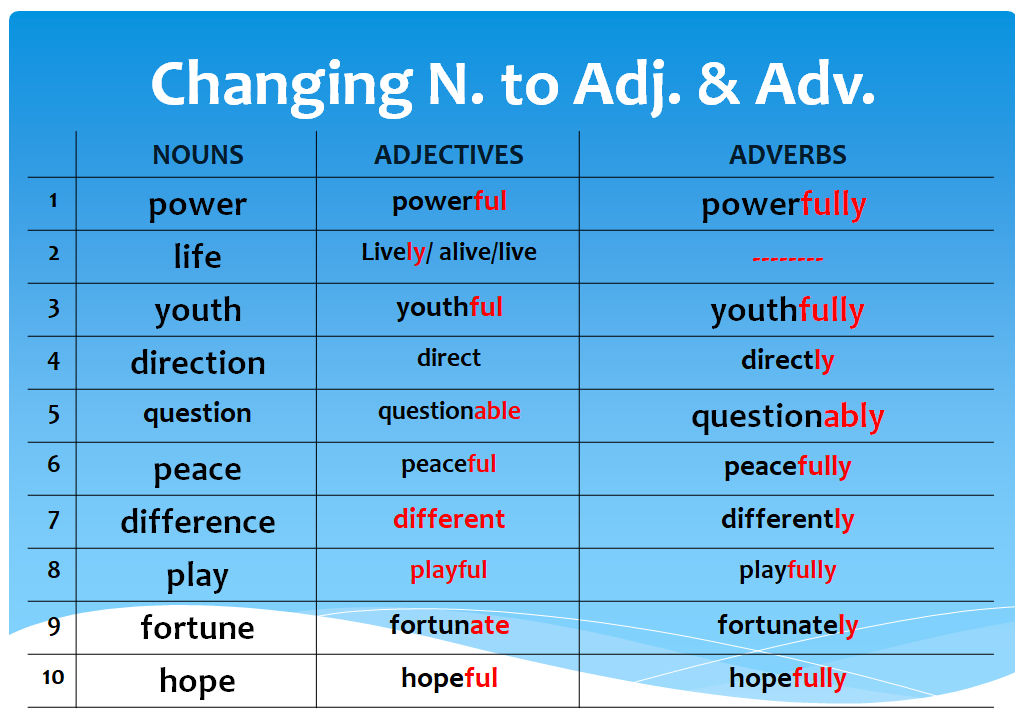 Changing N. to Adj. & Adv.

| | NOUNS | ADJECTIVES | ADVERBS |
|---|---|---|---|
| 1 | power | powerful | powerfully |
| 2 | life | Lively/ alive/live | -------- |
| 3 | youth | youthful | youthfully |
| 4 | direction | direct | directly |
| 5 | question | questionable | questionably |
| 6 | peace | peaceful | peacefully |
| 7 | difference | different | differently |
| 8 | play | playful | playfully |
| 9 | fortune | fortunate | fortunately |
| 10 | hope | hopeful | hopefully |